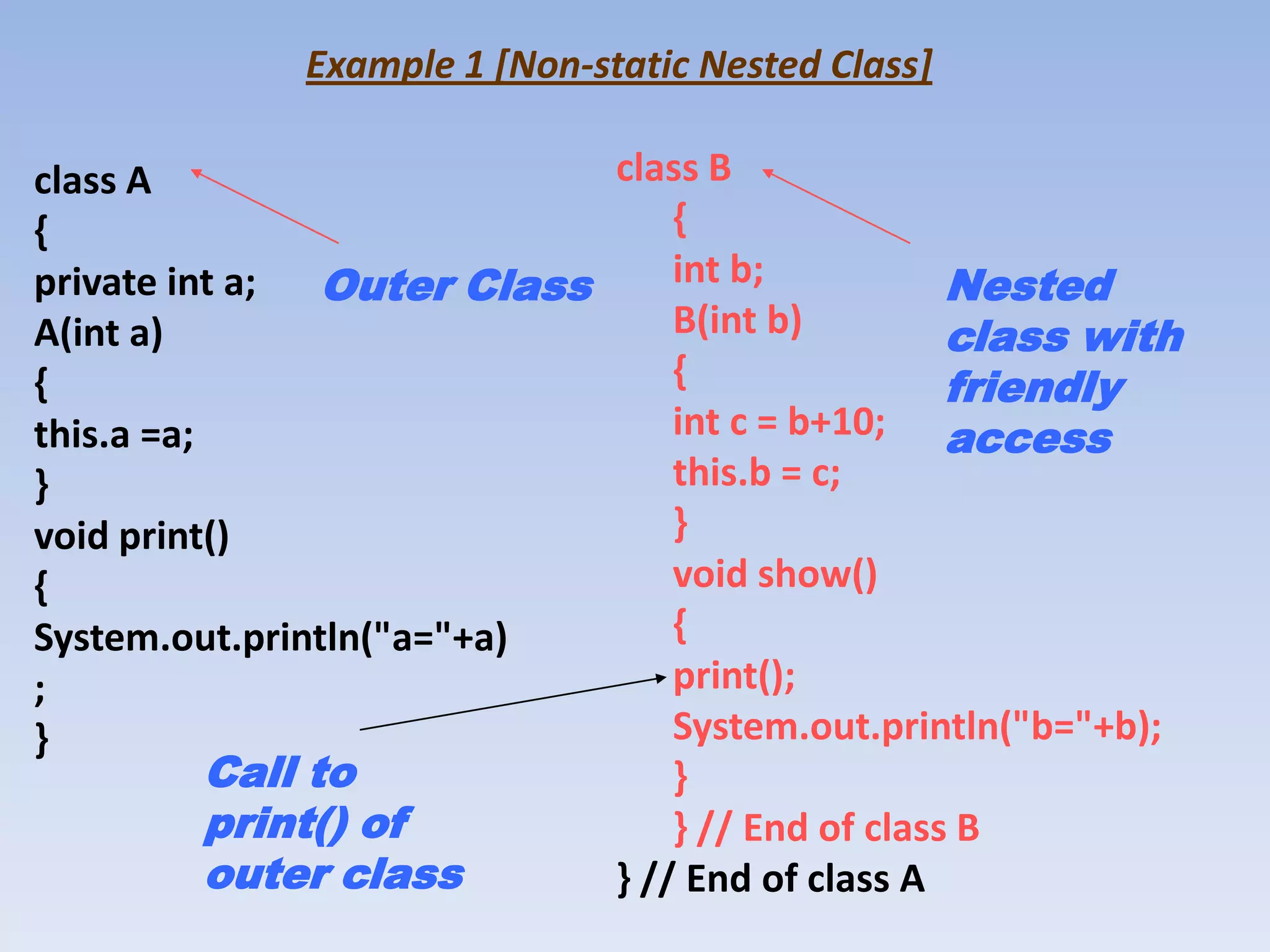 Example 1 [Non-static Nested Class]

class A
{
private int a;
A(int a)
{
this.a =a;
}
void print()
{
System.out.println("a="+a)
;
}

Outer Class

Call to print() of outer class

class B
{
int b;
B(int b)
{
int c = b+10;
this.b = c;
}
void show()
{
print();
System.out.println("b="+b);
}
} // End of class B
} // End of class A

Nested class with friendly access